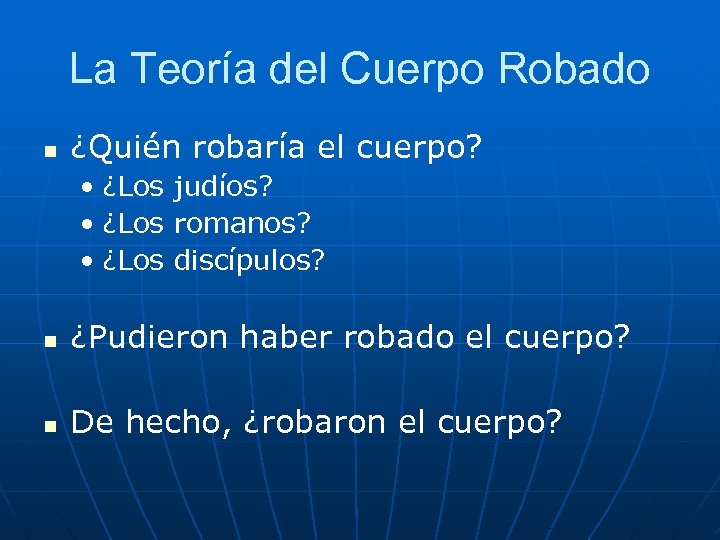 La Teoría del Cuerpo Robado

- ¿Quién robaría el cuerpo?
  - ¿Los judíos?
  - ¿Los romanos?
  - ¿Los discípulos?

- ¿Pudieron haber robado el cuerpo?

- De hecho, ¿robaron el cuerpo?